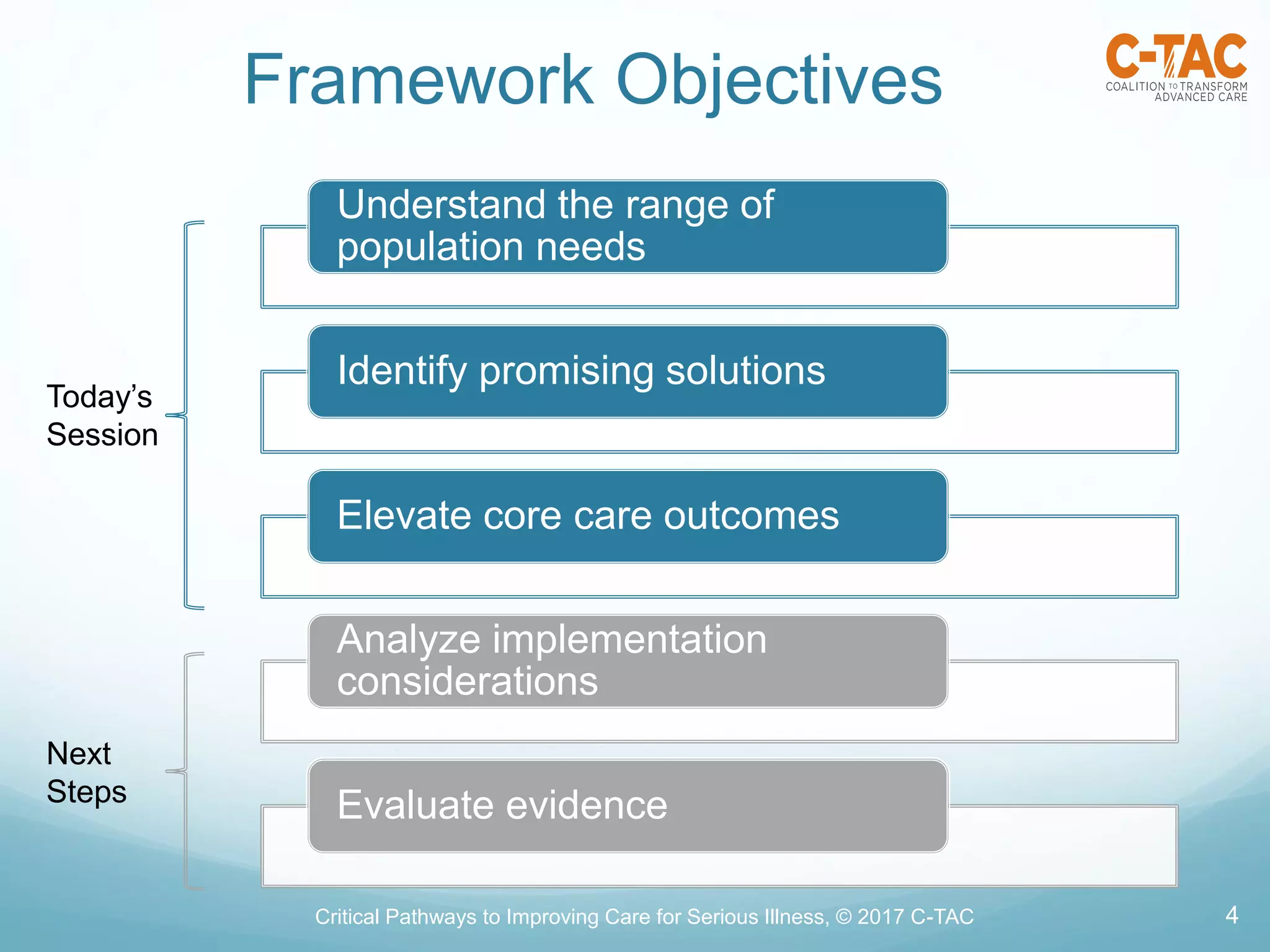 Framework Objectives

C-TAC
COALITION TO TRANSFORM ADVANCED CARE

Today's Session

Understand the range of population needs

Identify promising solutions

Elevate core care outcomes

Next Steps

Analyze implementation considerations

Evaluate evidence

Critical Pathways to Improving Care for Serious Illness, © 2017 C-TAC

4